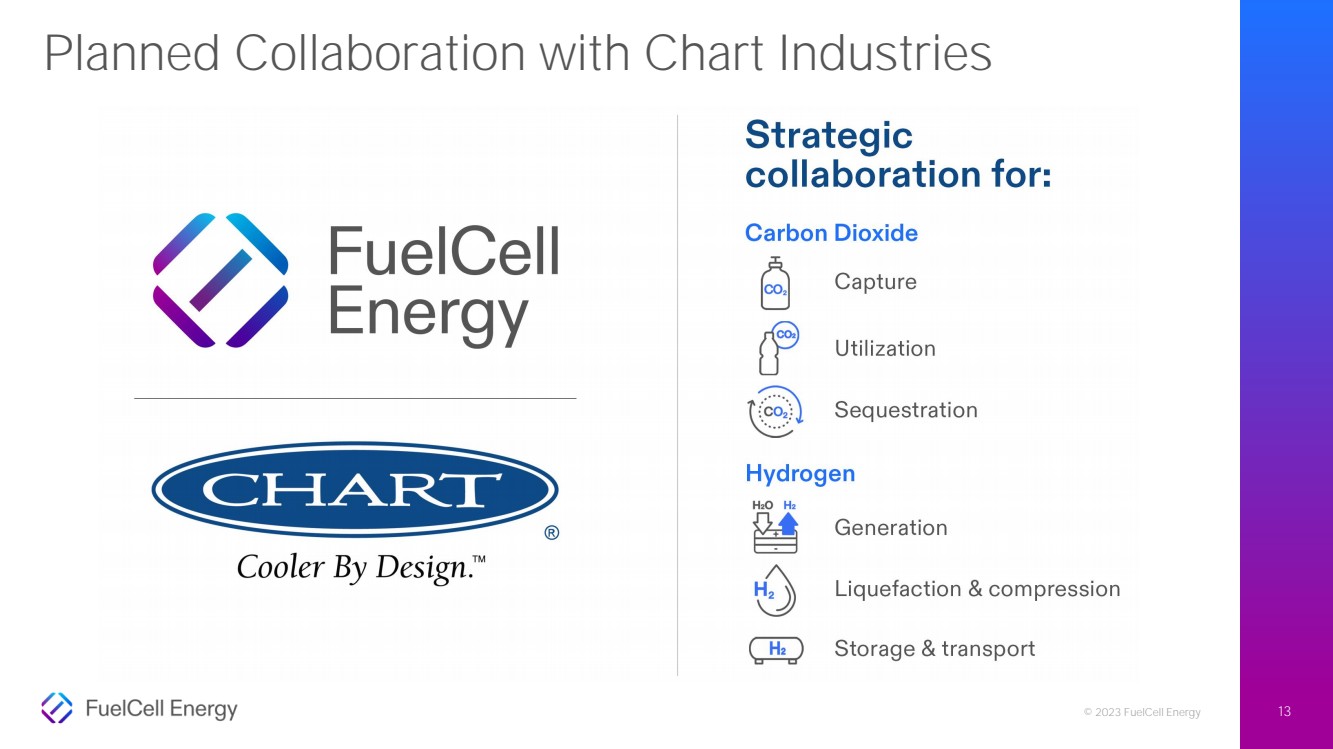 Planned Collaboration with Chart Industries

FuelCell Energy

CHART ®

Cooler By Design.™

Strategic collaboration for:

Carbon Dioxide

$CO_2$ Capture

$CO_2$ Utilization

$CO_2$ Sequestration

Hydrogen

$H_2O$ $H_2$ + - Generation

$H_2$ Liquefaction & compression

$H_2$ Storage & transport

FuelCell Energy

© 2023 FuelCell Energy

13